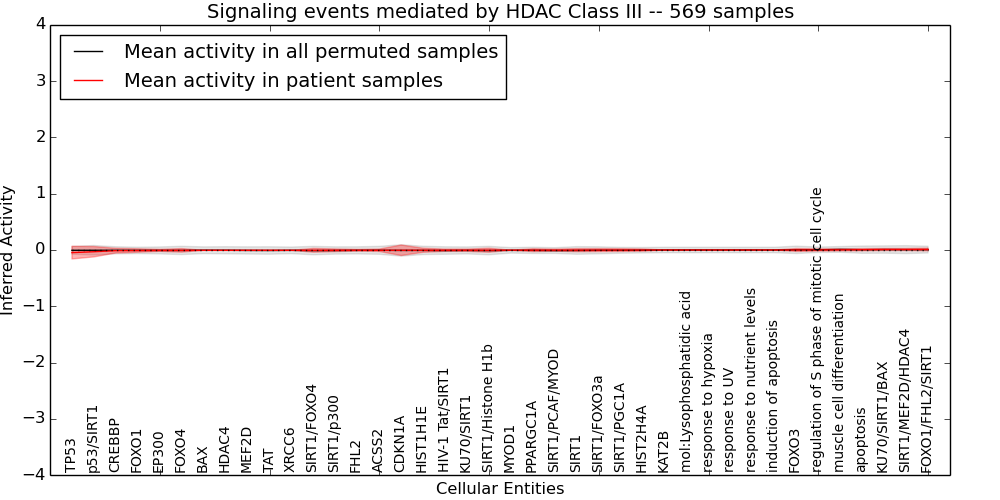 Signaling events mediated by HDAC Class III -- 569 samples

Mean activity in all permuted samples
Mean activity in patient samples

Inferred Activity

4
3
2
1
0
−1
−2
−3
−4

TP53
p53/SIRT1
CREBBP
FOXO1
EP300
FOXO4
BAX
HDAC4
MEF2D
TAT
XRCC6
SIRT1/FOXO4
SIRT1/p300
FHL2
ACSS2
CDKN1A
HIST1H1E
HIV-1 Tat/SIRT1
KU70/SIRT1
SIRT1/Histone H1b
MYOD1
PPARGC1A
SIRT1/PCAF/MYOD
SIRT1
SIRT1/FOXO3a
SIRT1/PGC1A
HIST2H4A
KAT2B
mol:Lysophosphatidic acid
response to hypoxia
response to UV
response to nutrient levels
induction of apoptosis
FOXO3
regulation of S phase of mitotic cell cycle
muscle cell differentiation
apoptosis
KU70/SIRT1/BAX
SIRT1/MEF2D/HDAC4
FOXO1/FHL2/SIRT1

Cellular Entities